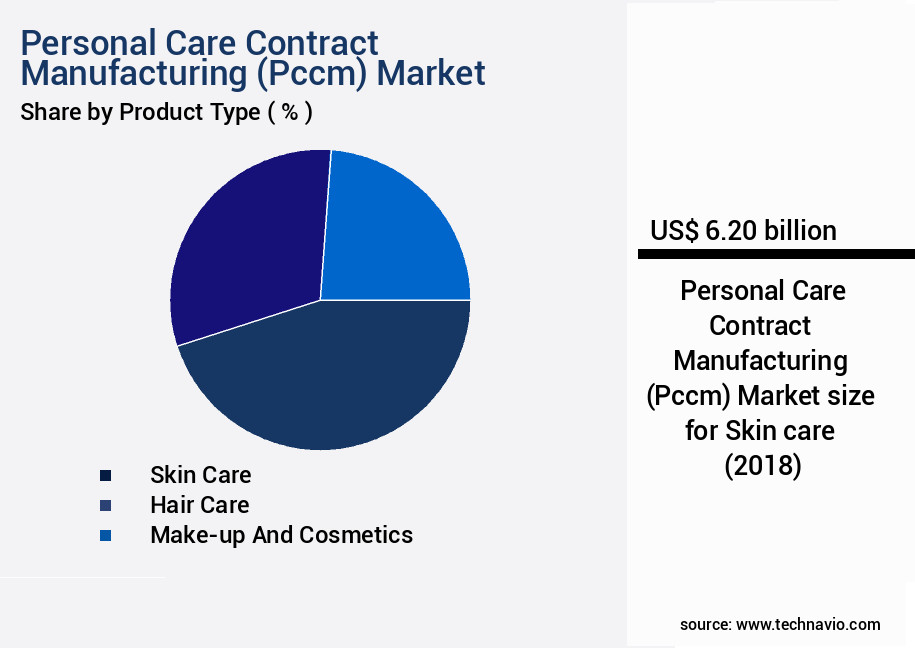 Personal Care Contract Manufacturing (Pccm) Market
Share by Product Type ( % )

Skin Care
Hair Care
Make-up And Cosmetics

US$ 6.20 billion

Personal Care Contract Manufacturing (Pccm) Market size for Skin care (2018)

source: www.technavio.com